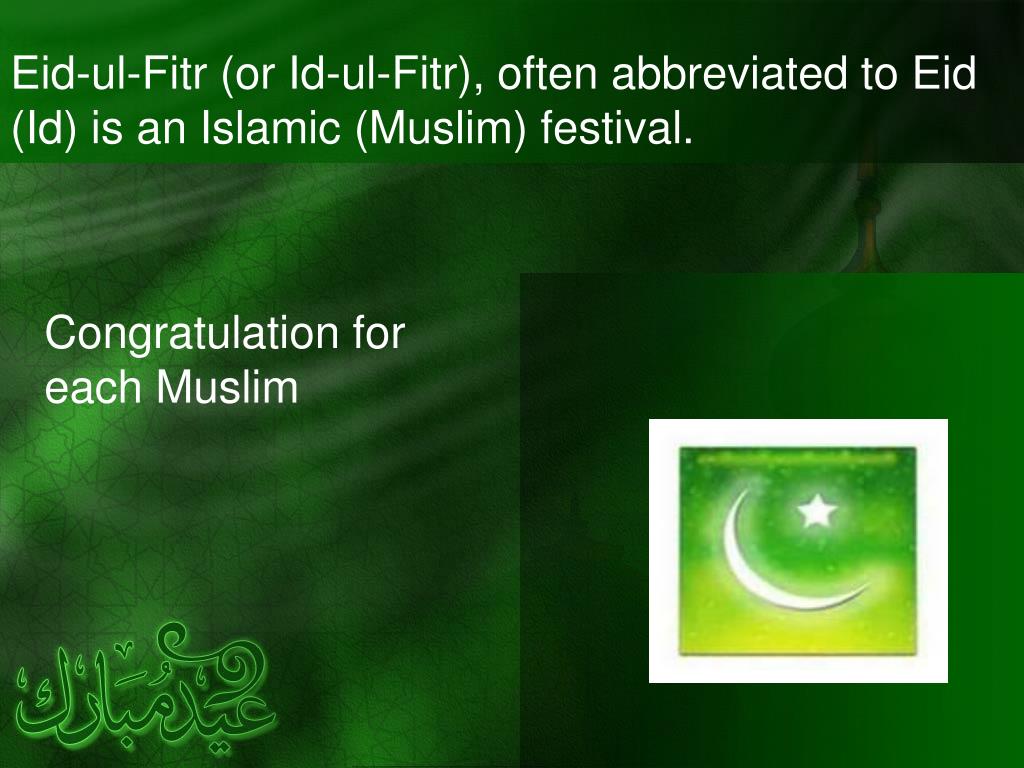 Eid-ul-Fitr (or Id-ul-Fitr), often abbreviated to Eid (Id) is an Islamic (Muslim) festival.

Congratulation for each Muslim

عيد مبارك